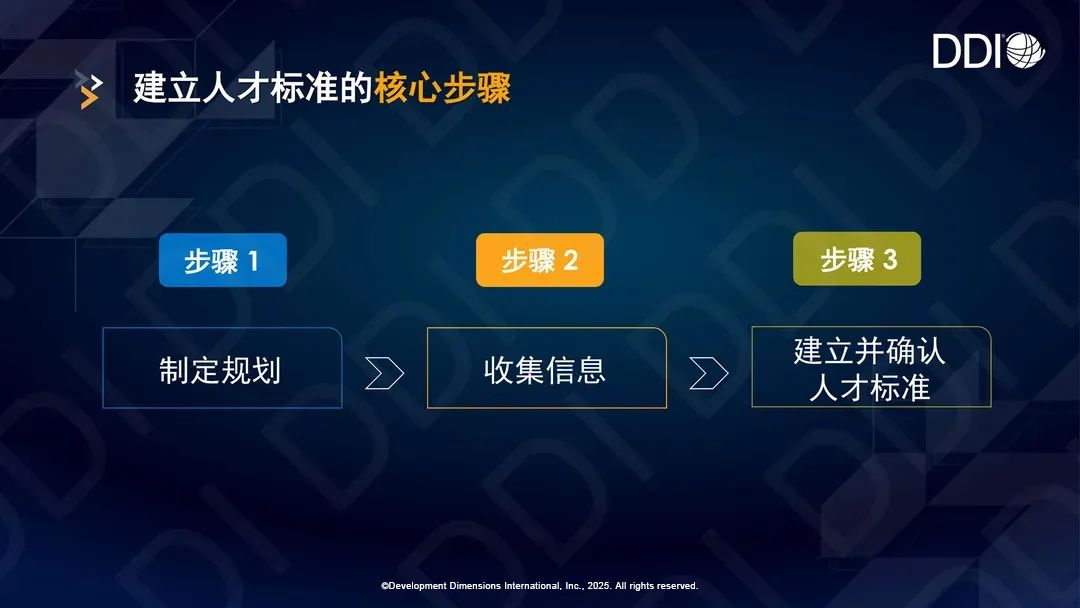 DDI

建立人才标准的核心步骤

步骤 1

制定规划

步骤 2

收集信息

步骤 3

建立并确认人才标准

©Development Dimensions International, Inc., 2025. All rights reserved.